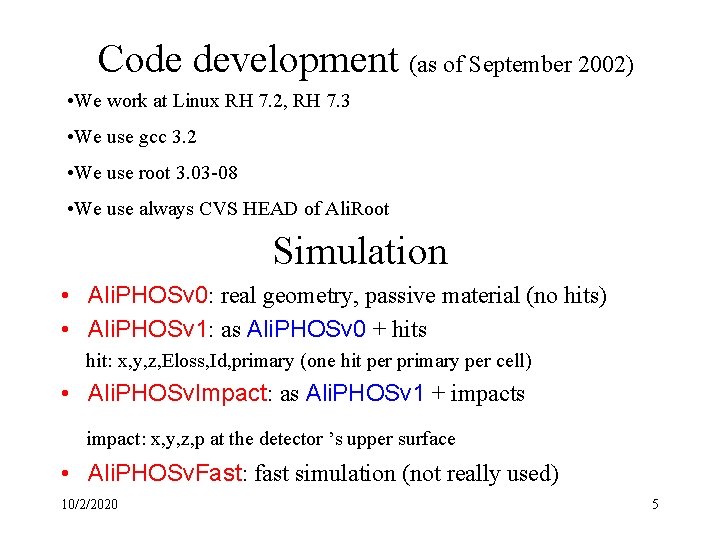 Code development (as of September 2002)

•We work at Linux RH 7.2, RH 7.3

•We use gcc 3.2

•We use root 3.03-08

•We use always CVS HEAD of AliRoot

Simulation

• AliPHOSv0: real geometry, passive material (no hits)

• AliPHOSv1: as AliPHOSv0 + hits

hit: x,y,z,Eloss,Id,primary (one hit per primary per cell)

• AliPHOSvImpact: as AliPHOSv1 + impacts

impact: x,y,z,p at the detector 's upper surface

• AliPHOSvFast: fast simulation (not really used)

10/2/2020

5